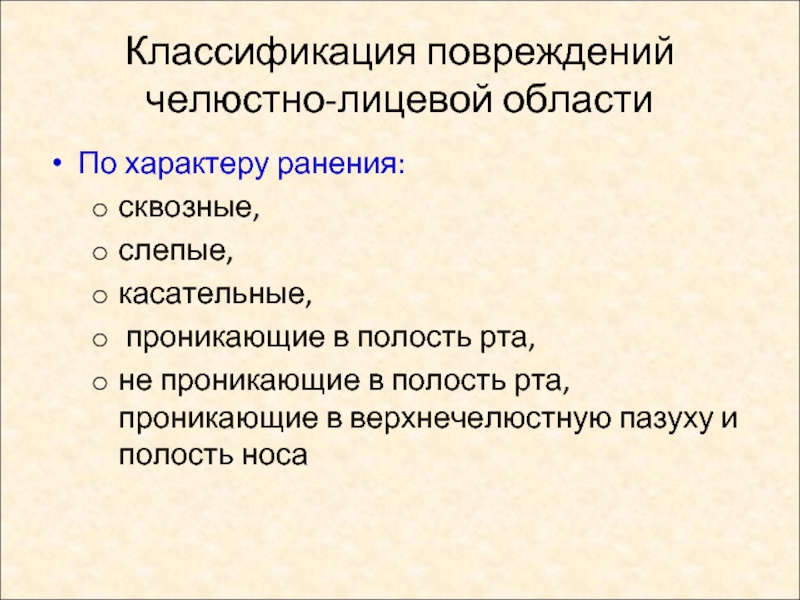 Классификация повреждений челюстно-лицевой области

• По характеру ранения:
  o сквозные,
  o слепые,
  o касательные,
  o проникающие в полость рта,
  o не проникающие в полость рта, проникающие в верхнечелюстную пазуху и полость носа